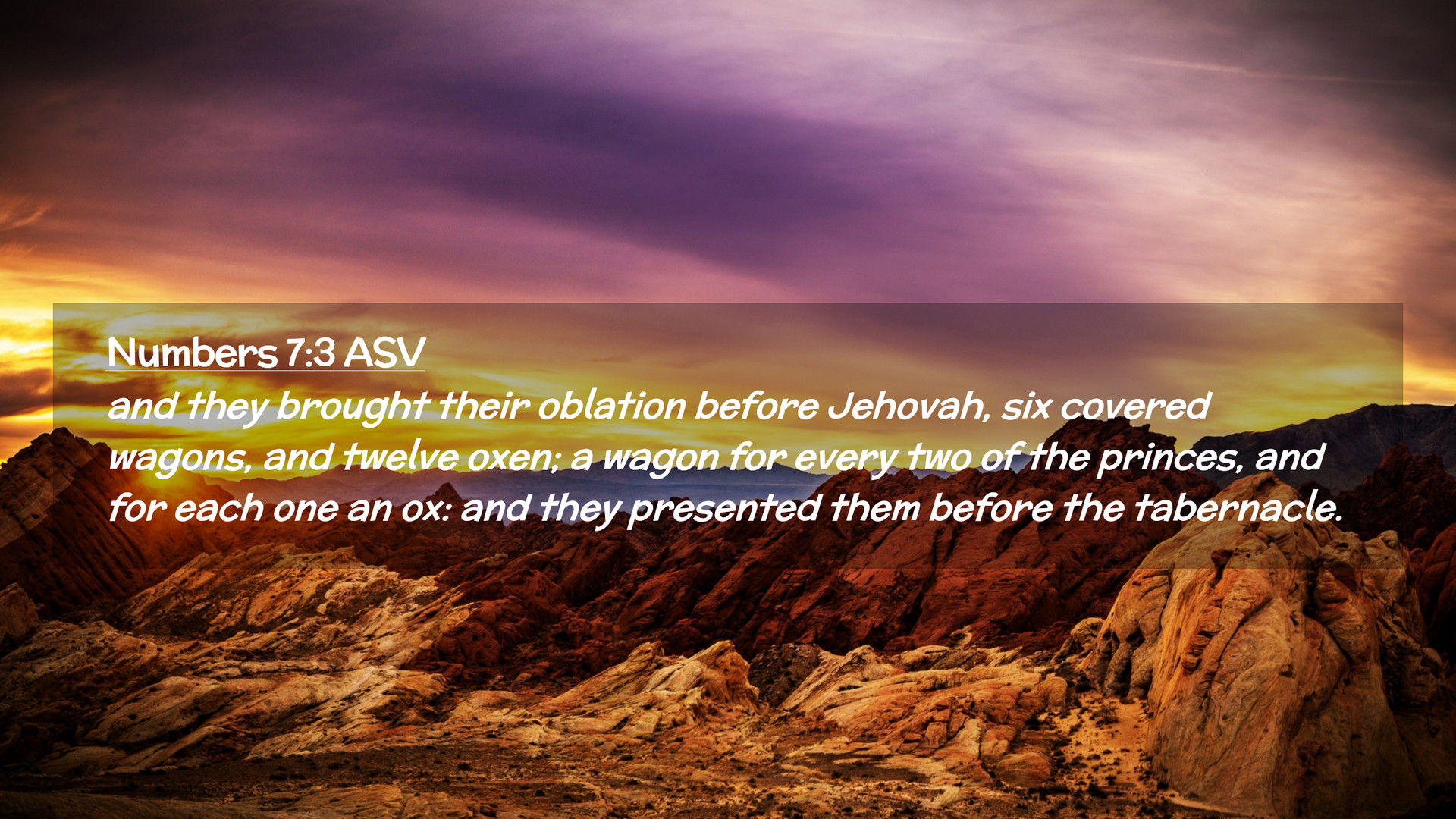 Numbers 7:3 ASV

and they brought their oblation before Jehovah, six covered wagons, and twelve oxen; a wagon for every two of the princes, and for each one an ox: and they presented them before the tabernacle.